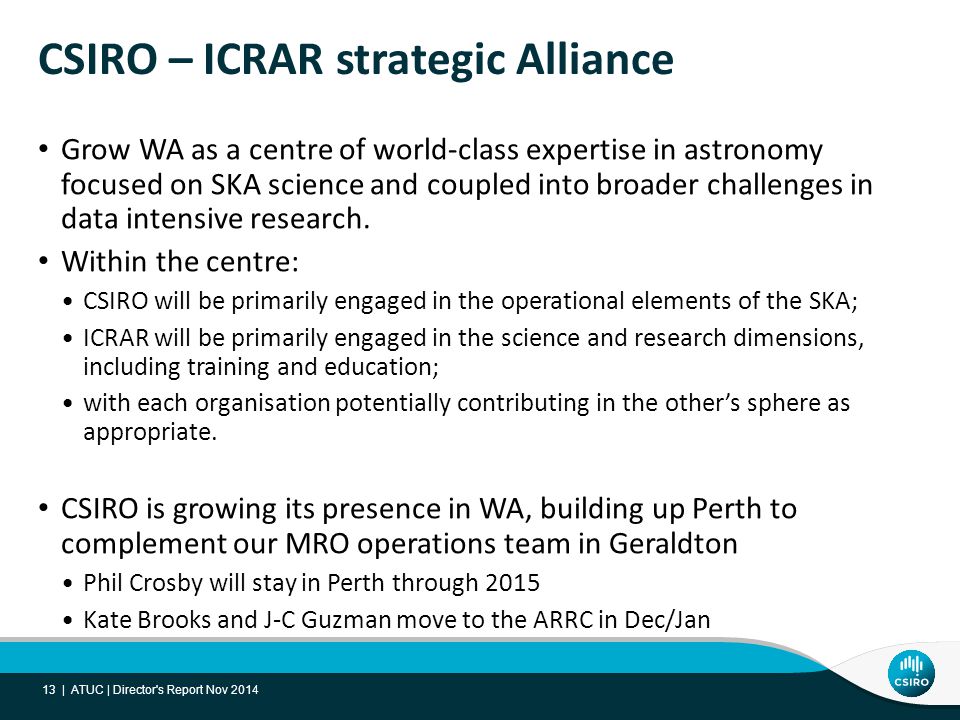 CSIRO – ICRAR strategic Alliance

• Grow WA as a centre of world-class expertise in astronomy focused on SKA science and coupled into broader challenges in data intensive research.

• Within the centre:

• CSIRO will be primarily engaged in the operational elements of the SKA;

• ICRAR will be primarily engaged in the science and research dimensions, including training and education;

• with each organisation potentially contributing in the other's sphere as appropriate.

• CSIRO is growing its presence in WA, building up Perth to complement our MRO operations team in Geraldton

• Phil Crosby will stay in Perth through 2015

• Kate Brooks and J-C Guzman move to the ARRC in Dec/Jan

13 | ATUC | Director's Report Nov 2014

CSIRO